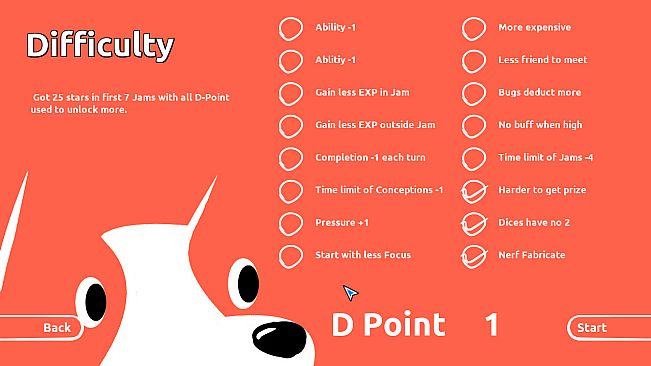 Difficulty

Got 25 stars in first 7 Jams with all D-Point used to unlock more.

Ability -1

Ablitiy -1

Gain less EXP in Jam

Gain less EXP outside Jam

Completion -1 each turn

Time limit of Conceptions -1

Pressure +1

Start with less Focus

More expensive

Less friend to meet

Bugs deduct more

No buff when high

Time limit of Jams -4

Harder to get prize

Dices have no 2

Nerf Fabricate

Back

D Point 1

Start